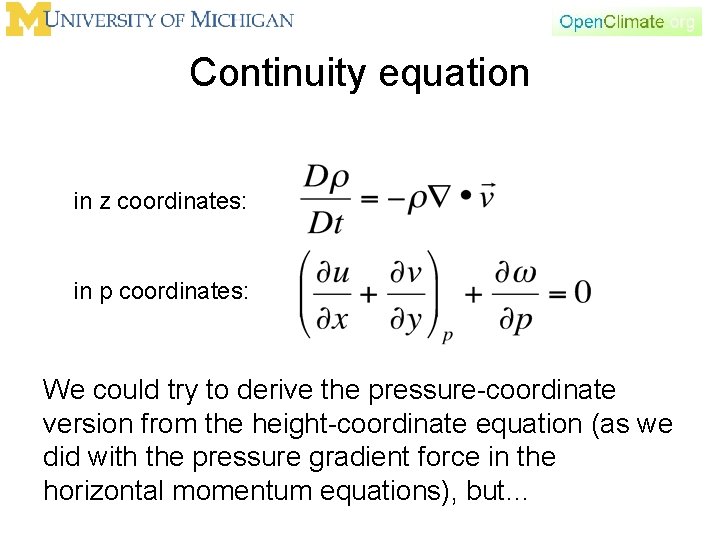 M UNIVERSITY OF MICHIGAN

OpenClimate.org

Continuity equation

in z coordinates: $\frac{D\rho}{Dt} = -\rho\nabla \bullet \vec{v}$

in p coordinates: $\left(\frac{\partial u}{\partial x} + \frac{\partial v}{\partial y}\right)_p + \frac{\partial \omega}{\partial p} = 0$

We could try to derive the pressure-coordinate version from the height-coordinate equation (as we did with the pressure gradient force in the horizontal momentum equations), but...